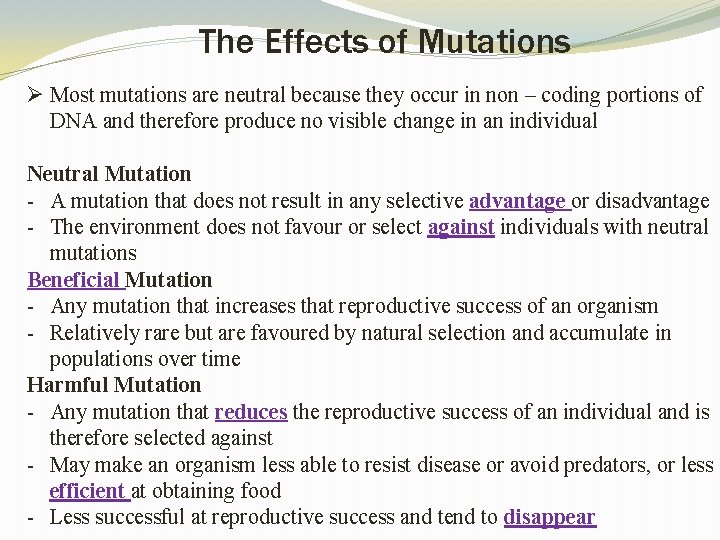 The Effects of Mutations

➢ Most mutations are neutral because they occur in non – coding portions of DNA and therefore produce no visible change in an individual

Neutral Mutation
- A mutation that does not result in any selective advantage or disadvantage
- The environment does not favour or select against individuals with neutral mutations

Beneficial Mutation
- Any mutation that increases that reproductive success of an organism
- Relatively rare but are favoured by natural selection and accumulate in populations over time

Harmful Mutation
- Any mutation that reduces the reproductive success of an individual and is therefore selected against
- May make an organism less able to resist disease or avoid predators, or less efficient at obtaining food
- Less successful at reproductive success and tend to disappear